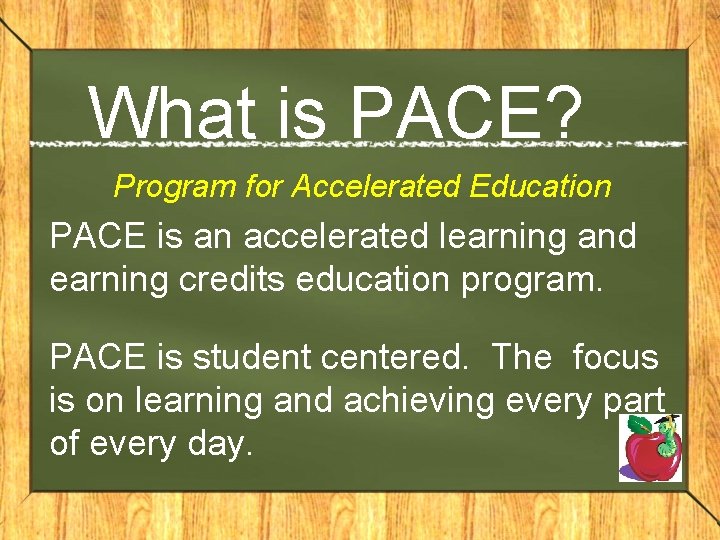 What is PACE?

Program for Accelerated Education

PACE is an accelerated learning and earning credits education program.

PACE is student centered. The focus is on learning and achieving every part of every day.